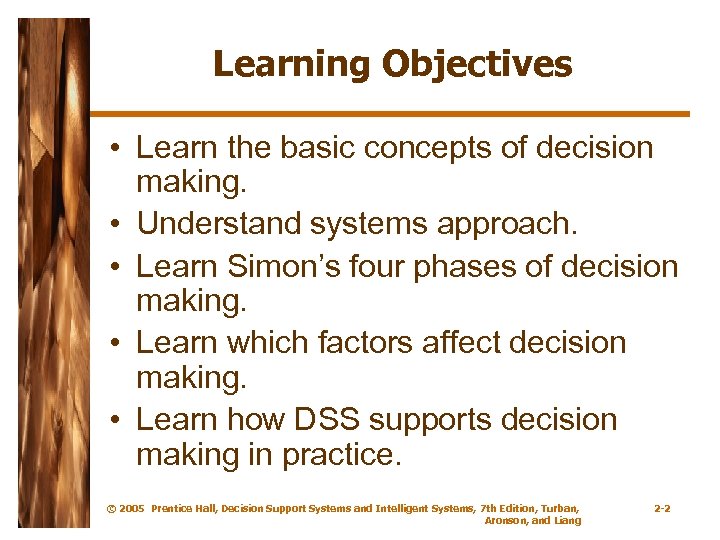 Learning Objectives

• Learn the basic concepts of decision making.
• Understand systems approach.
• Learn Simon's four phases of decision making.
• Learn which factors affect decision making.
• Learn how DSS supports decision making in practice.

© 2005 Prentice Hall, Decision Support Systems and Intelligent Systems, 7th Edition, Turban, Aronson, and Liang

2-2